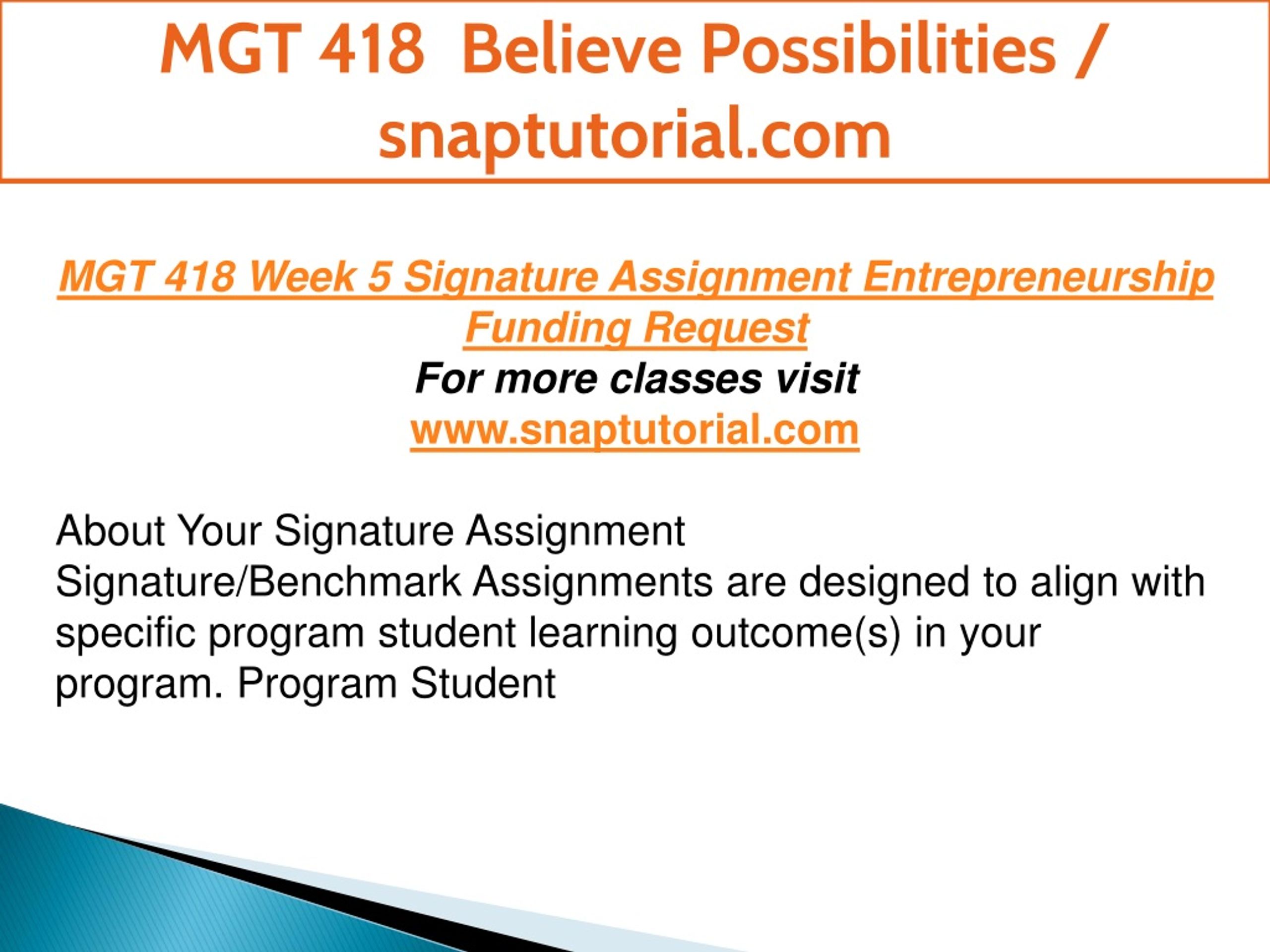 MGT 418 Believe Possibilities / snaptutorial.com

MGT 418 Week 5 Signature Assignment Entrepreneurship Funding Request
For more classes visit
www.snaptutorial.com

About Your Signature Assignment
Signature/Benchmark Assignments are designed to align with specific program student learning outcome(s) in your program. Program Student